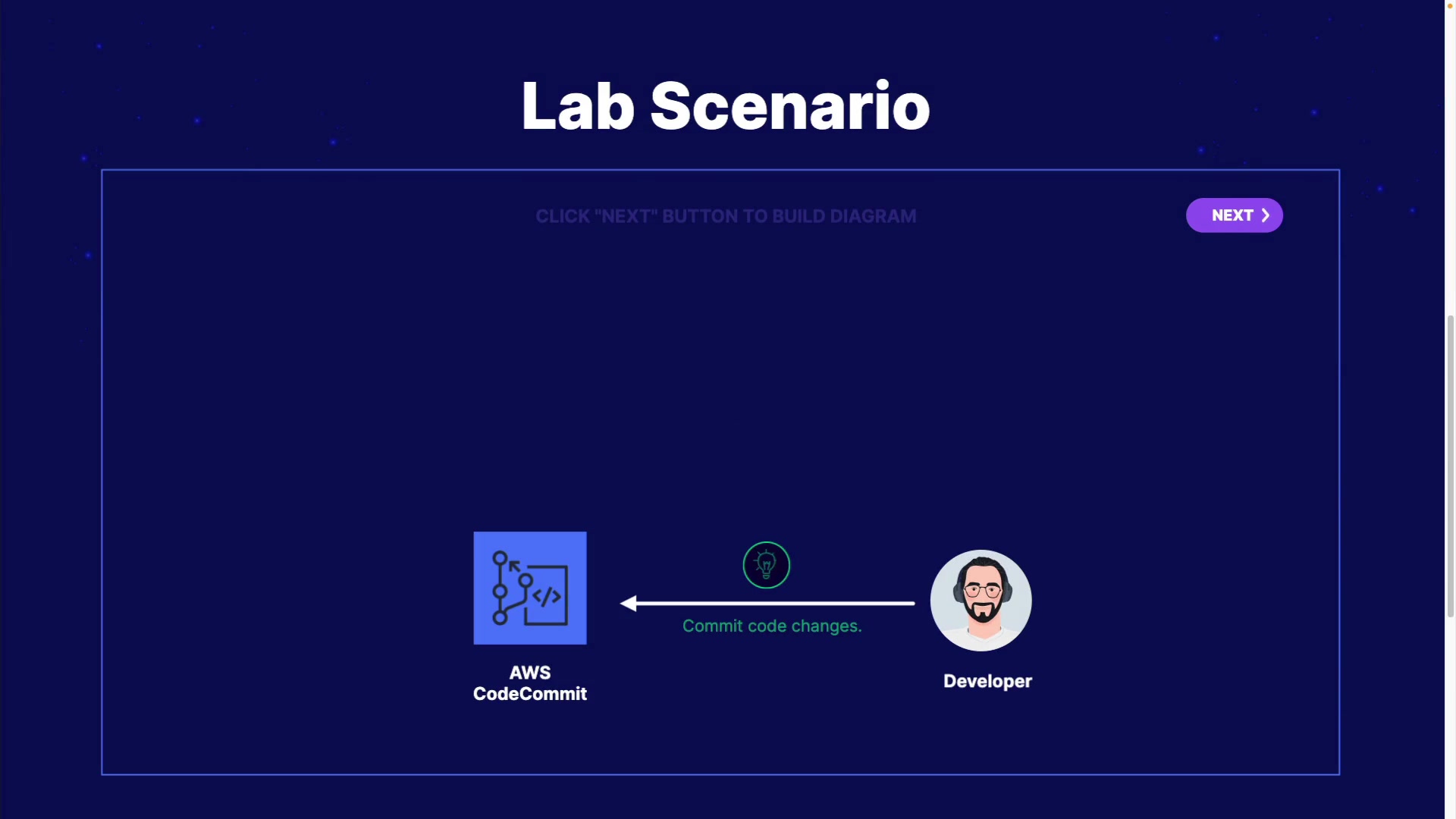 Lab Scenario

CLICK "NEXT" BUTTON TO BUILD DIAGRAM

NEXT

AWS CodeCommit

Commit code changes.

Developer